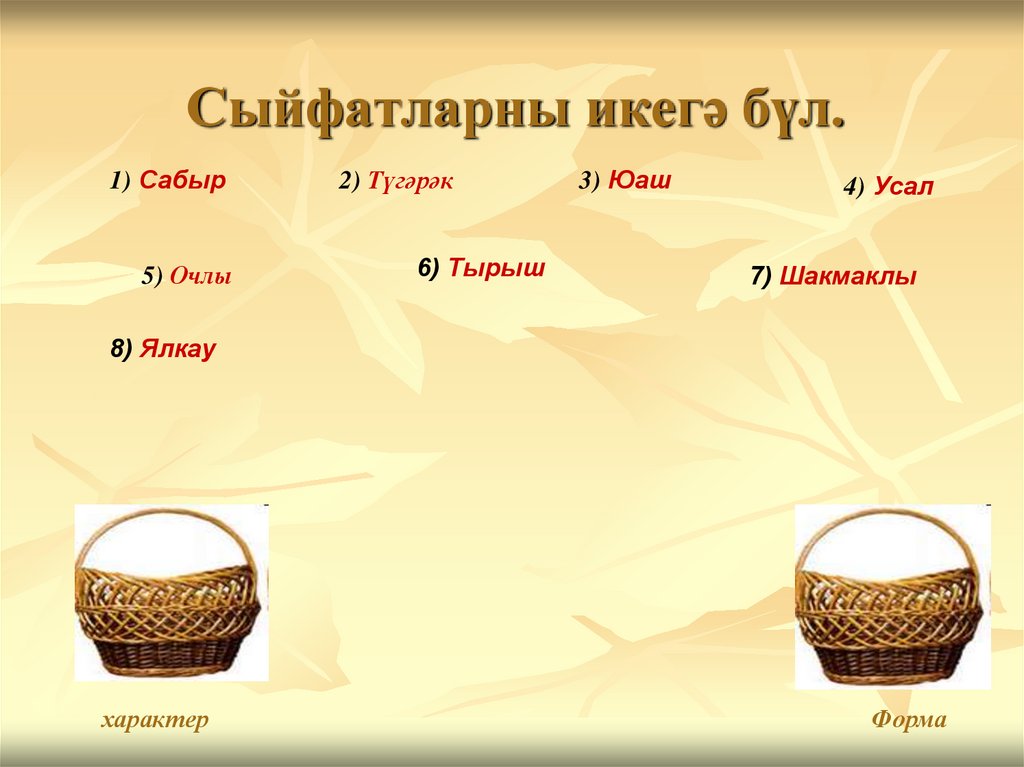 Сыйфатларны икегә бүл.

1) Сабыр

2) Түгәрәк

3) Юаш

4) Усал

5) Очлы

6) Тырыш

7) Шакмаклы

8) Ялкау

характер

Форма